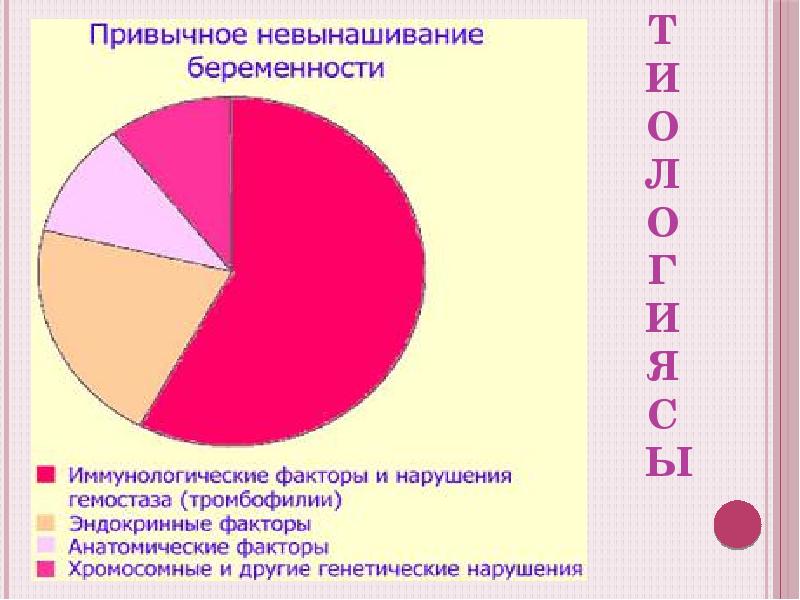 Привычное невынашивание беременности

Иммунологические факторы и нарушения гемостаза (тромбофилии)
Эндокринные факторы
Анатомические факторы
Хромосомные и другие генетические нарушения

Т
И
О
Л
О
Г
И
Я
С
Ы